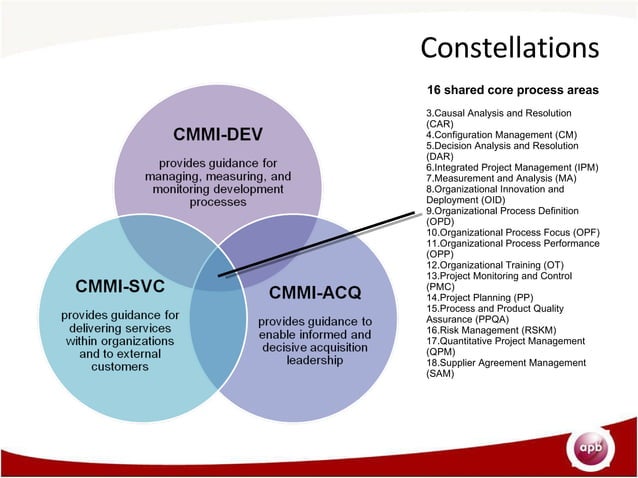 Constellations

CMMI-DEV

provides guidance for managing, measuring, and monitoring development processes

CMMI-SVC

provides guidance for delivering services within organizations and to external customers

CMMI-ACQ

provides guidance to enable informed and decisive acquisition leadership

16 shared core process areas

3.Causal Analysis and Resolution (CAR)
4.Configuration Management (CM)
5.Decision Analysis and Resolution (DAR)
6.Integrated Project Management (IPM)
7.Measurement and Analysis (MA)
8.Organizational Innovation and Deployment (OID)
9.Organizational Process Definition (OPD)
10.Organizational Process Focus (OPF)
11.Organizational Process Performance (OPP)
12.Organizational Training (OT)
13.Project Monitoring and Control (PMC)
14.Project Planning (PP)
15.Process and Product Quality Assurance (PPQA)
16.Risk Management (RSKM)
17.Quantitative Project Management (QPM)
18.Supplier Agreement Management (SAM)

apb